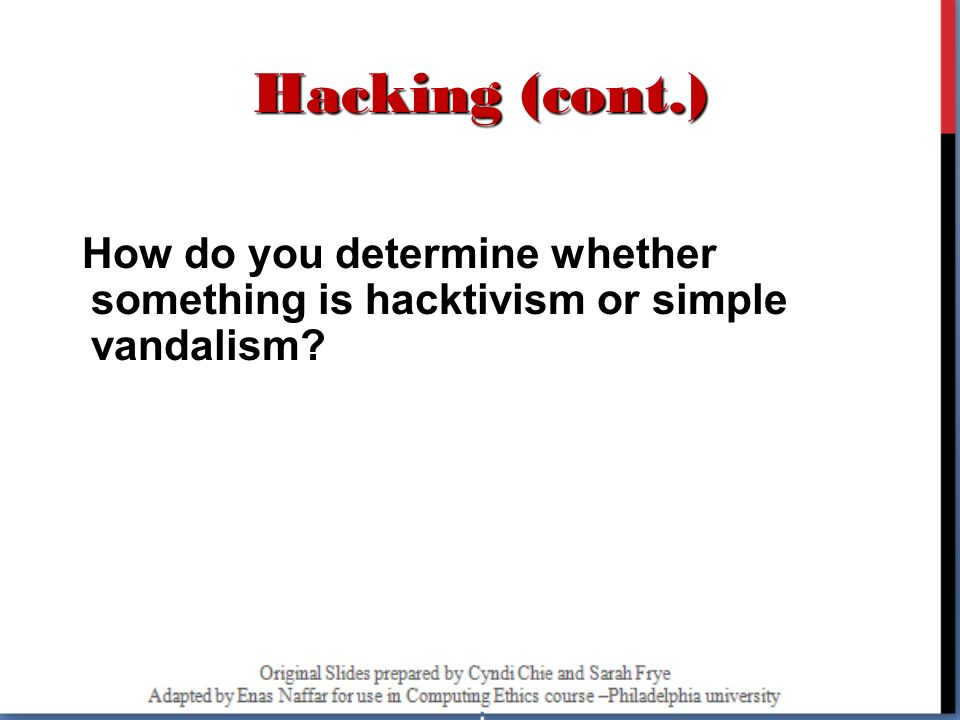 Hacking (cont.)

How do you determine whether something is hacktivism or simple vandalism?

Original Slides prepared by Cyndi Chie and Sarah Frye
Adapted by Enas Naffar for use in Computing Ethics course –Philadelphia university